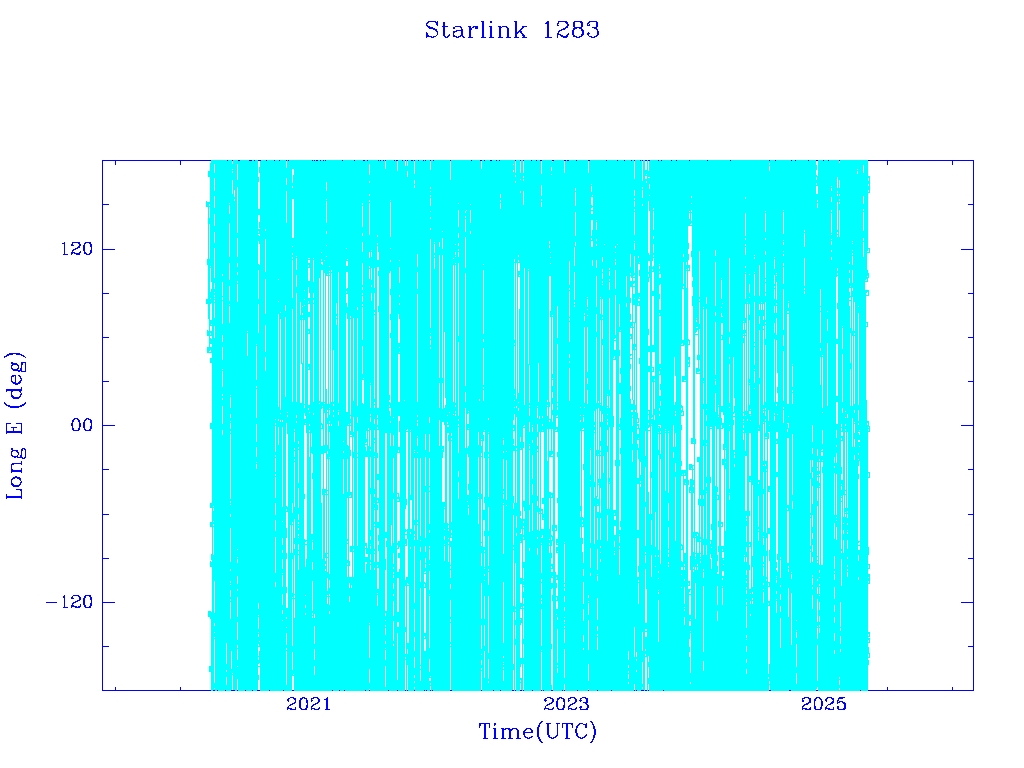 Starlink 1283

Long E (deg)

120

00

−120

2021

2023

2025

Time(UTC)